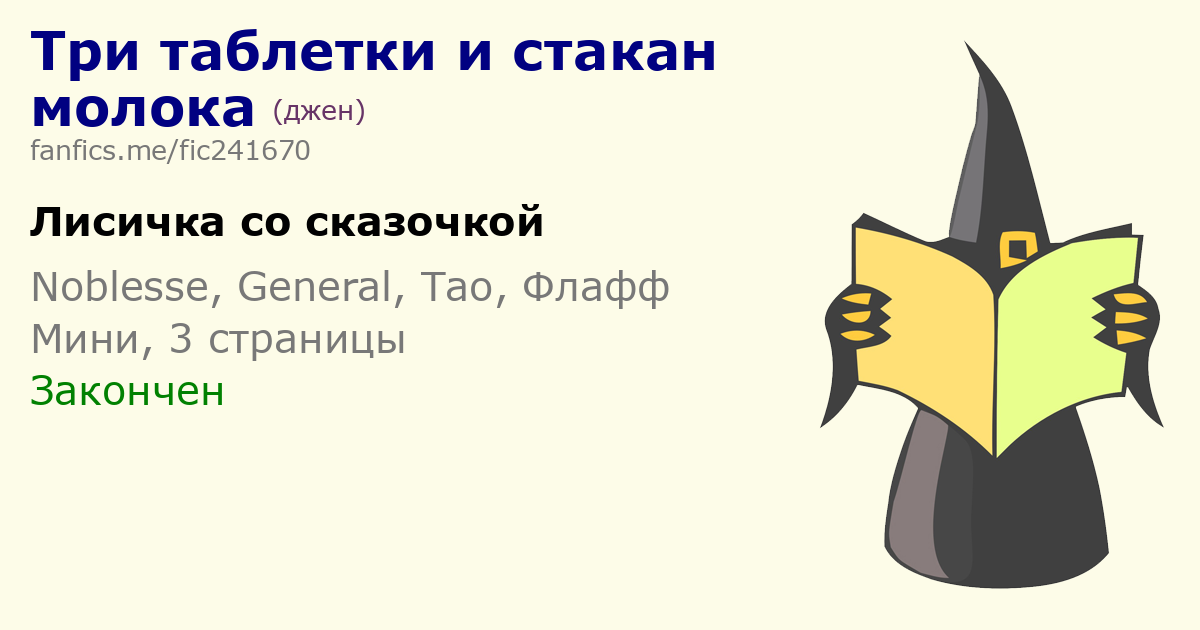 Три таблетки и стакан молока (джен)
fanfics.me/fic241670

Лисичка со сказочкой

Noblesse, General, Tao, Флафф
Мини, 3 страницы
Закончен